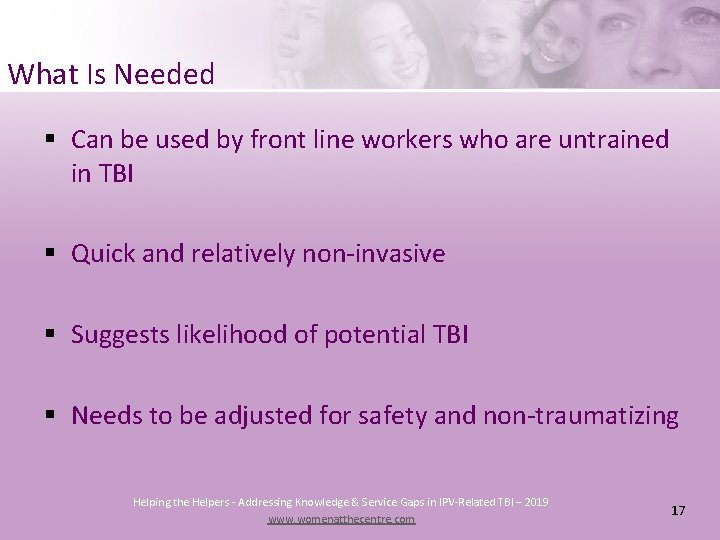 What Is Needed

▪ Can be used by front line workers who are untrained in TBI

▪ Quick and relatively non-invasive

▪ Suggests likelihood of potential TBI

▪ Needs to be adjusted for safety and non-traumatizing

Helping the Helpers - Addressing Knowledge & Service Gaps in IPV-Related TBI – 2019
www.womenatthecentre.com

17